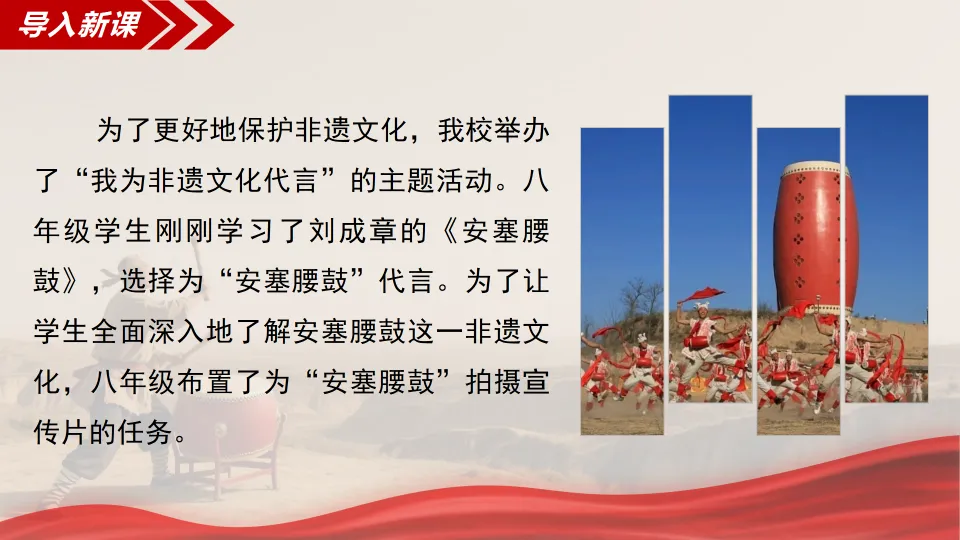 导入新课

为了更好地保护非遗文化，我校举办了“我为非遗文化代言”的主题活动。八年级学生刚刚学习了刘成章的《安塞腰鼓》，选择为“安塞腰鼓”代言。为了让学生全面深入地了解安塞腰鼓这一非遗文化，八年级布置了为“安塞腰鼓”拍摄宣传片的任务。